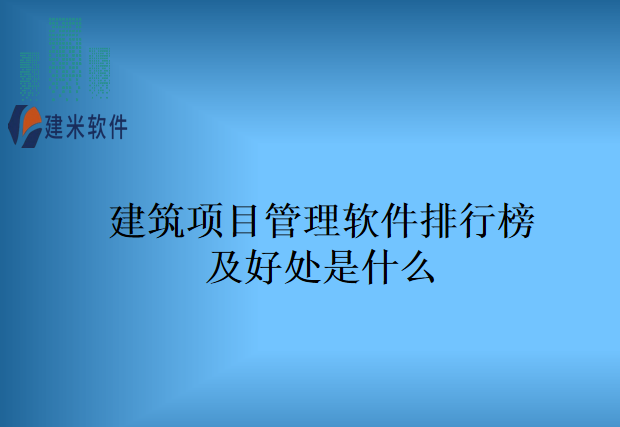 建米软件

建筑项目管理软件排行榜及好处是什么